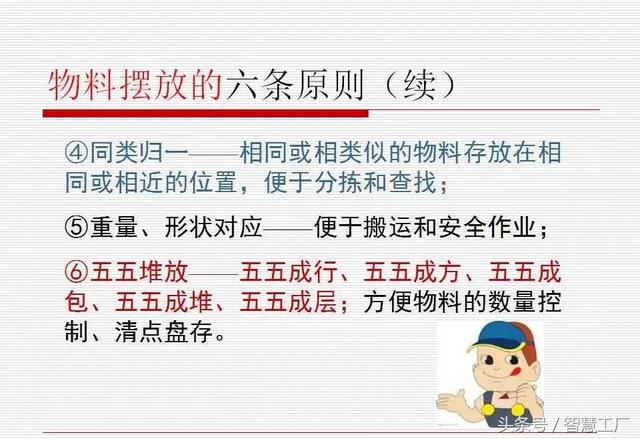 物料摆放的六条原则（续）

④同类归一——相同或相类似的物料存放在相同或相近的位置，便于分拣和查找；

⑤重量、形状对应——便于搬运和安全作业；

⑥五五堆放——五五成行、五五成方、五五成包、五五成堆、五五成层；方便物料的数量控制、清点盘存。

头条号 / 智慧工厂